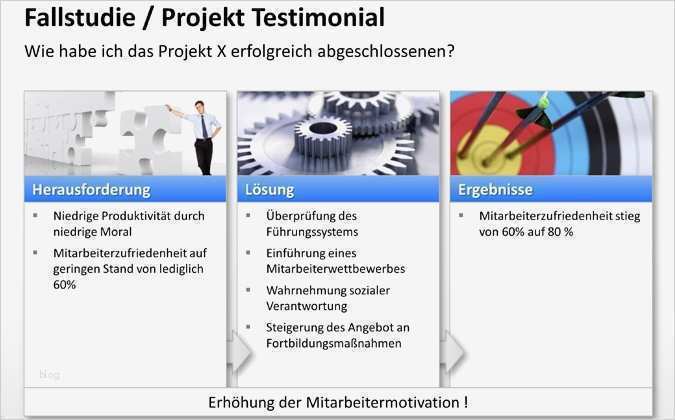 Fallstudie / Projekt Testimonial

Wie habe ich das Projekt X erfolgreich abgeschlossenen?

Herausforderung

▪ Niedrige Produktivität durch niedrige Moral

▪ Mitarbeiterzufriedenheit auf geringen Stand von lediglich 60%

Lösung

▪ Überprüfung des Führungssystems

▪ Einführung eines Mitarbeiterwettbewerbes

▪ Wahrnehmung sozialer Verantwortung

▪ Steigerung des Angebot an Fortbildungsmaßnahmen

Ergebnisse

▪ Mitarbeiterzufriedenheit stieg von 60% auf 80 %

Erhöhung der Mitarbeitermotivation !